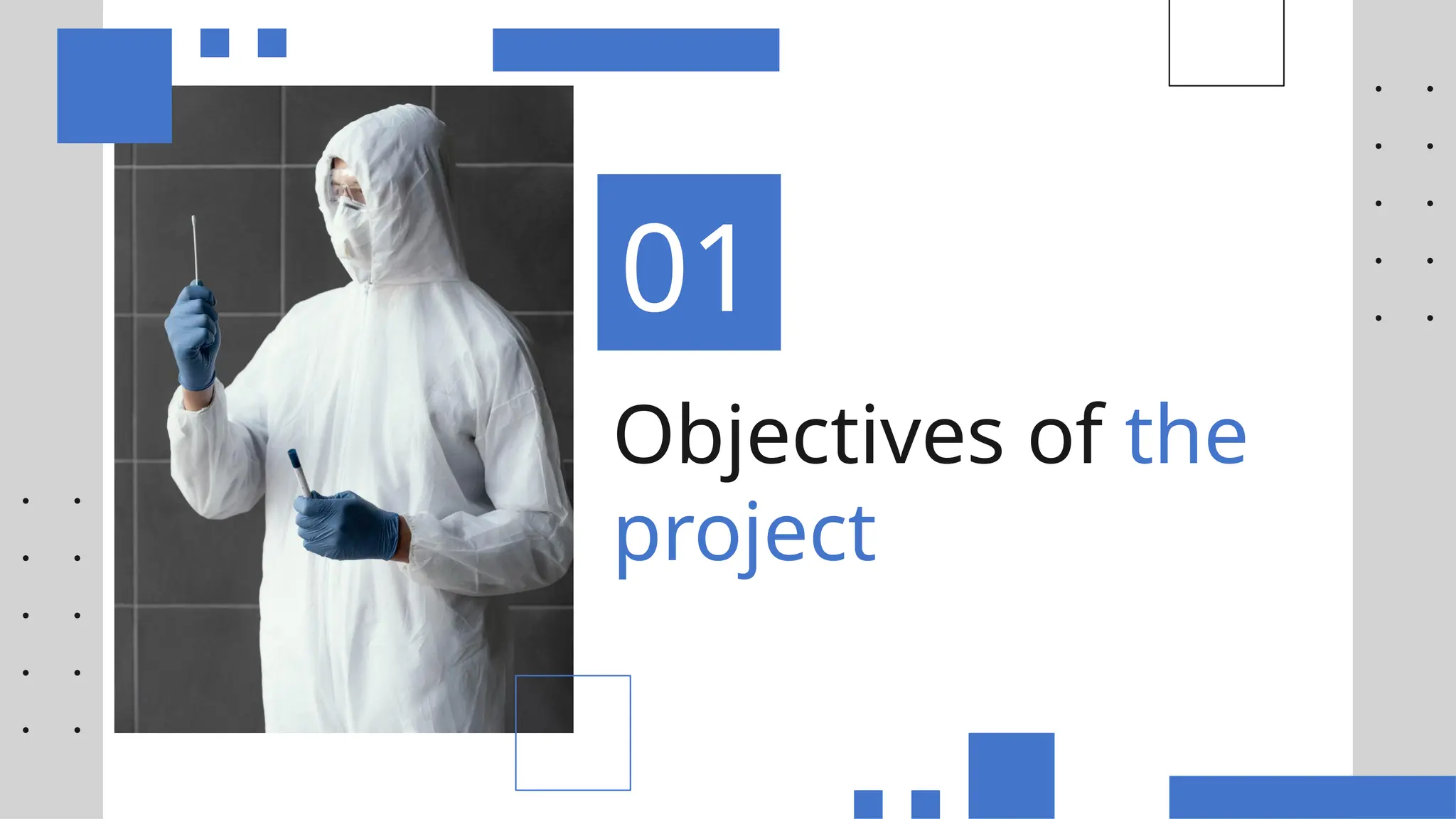 01

Objectives of the project